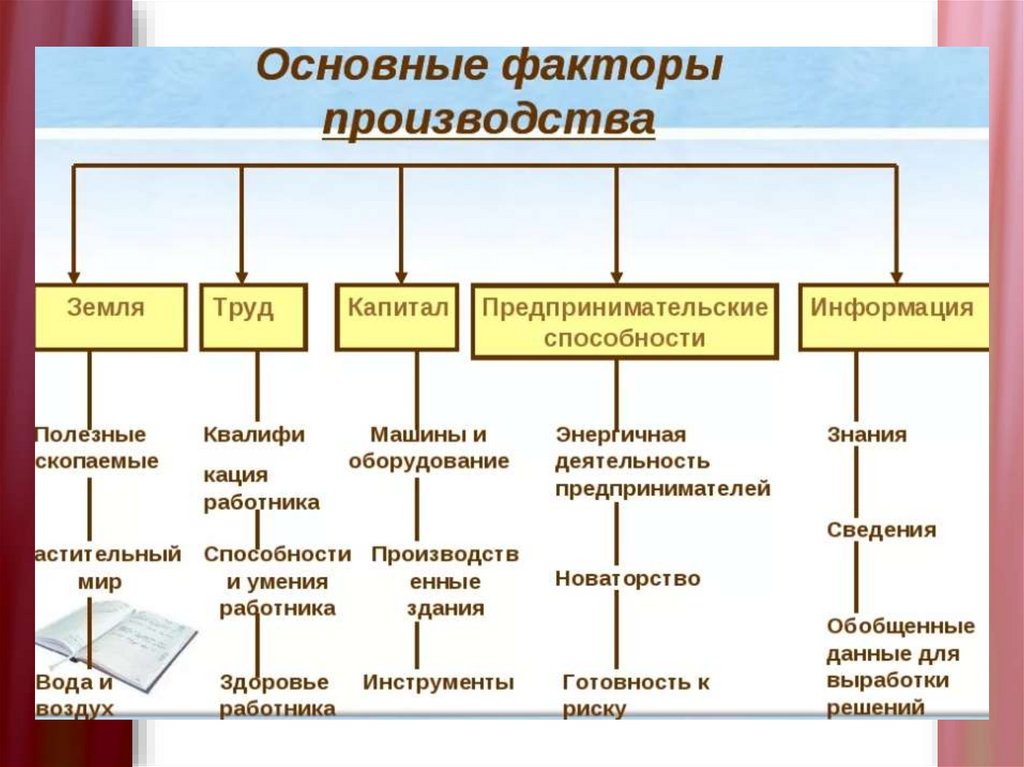 Основные факторы производства

Земля

Труд

Капитал

Предпринимательские способности

Информация

Полезные скопаемые

астительный мир

Вода и воздух

Квалифи кация работника

Способности и умения работника

Здоровье работника

Машины и оборудование

Производств енные здания

Инструменты

Энергичная деятельность предпринимателей

Новаторство

Готовность к риску

Знания

Сведения

Обобщенные данные для выработки решений